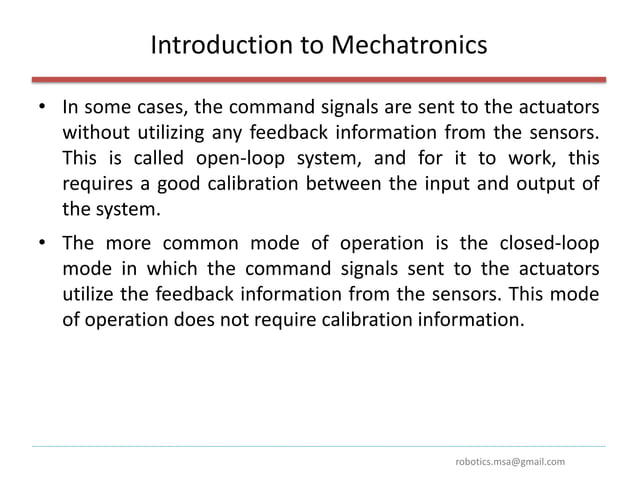 Introduction to Mechatronics

• In some cases, the command signals are sent to the actuators without utilizing any feedback information from the sensors. This is called open-loop system, and for it to work, this requires a good calibration between the input and output of the system.

• The more common mode of operation is the closed-loop mode in which the command signals sent to the actuators utilize the feedback information from the sensors. This mode of operation does not require calibration information.

robotics.msa@gmail.com